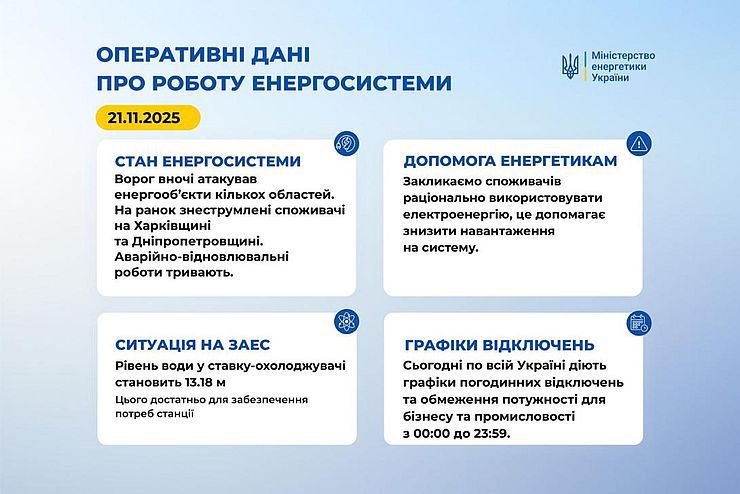 ОПЕРАТИВНІ ДАНІ
ПРО РОБОТУ ЕНЕРГОСИСТЕМИ

Міністерство енергетики України

21.11.2025

СТАН ЕНЕРГОСИСТЕМИ
Ворог вночі атакував енергооб'єкти кількох областей. На ранок знеструмлені споживачі на Харківщині та Дніпропетровщині. Аварійно-відновлювальні роботи тривають.

ДОПОМОГА ЕНЕРГЕТИКАМ
Закликаємо споживачів раціонально використовувати електроенергію, це допомагає знизити навантаження на систему.

СИТУАЦІЯ НА ЗАЕС
Рівень води у ставку-охолоджувачі становить 13.18 м
Цього достатньо для забезпечення потреб станції

ГРАФІКИ ВІДКЛЮЧЕНЬ
Сьогодні по всій Україні діють графіки погодинних відключень та обмеження потужності для бізнесу та промисловості з 00:00 до 23:59.